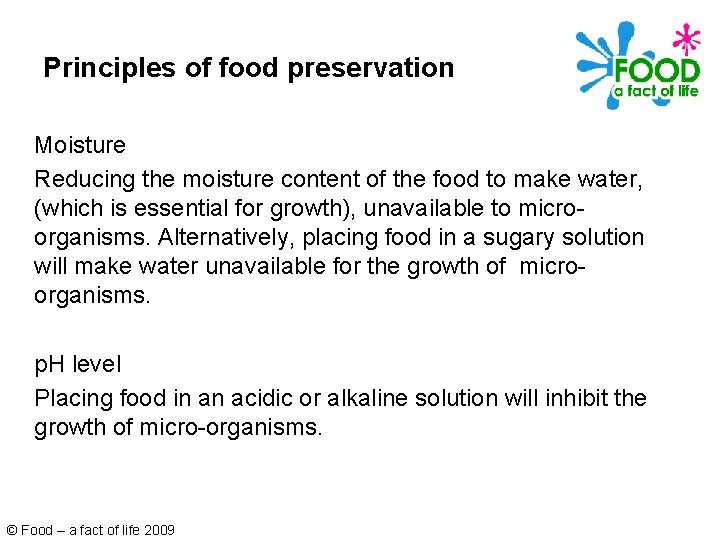 Principles of food preservation

FOOD
a fact of life

Moisture

Reducing the moisture content of the food to make water, (which is essential for growth), unavailable to micro-organisms. Alternatively, placing food in a sugary solution will make water unavailable for the growth of micro-organisms.

pH level

Placing food in an acidic or alkaline solution will inhibit the growth of micro-organisms.

© Food – a fact of life 2009